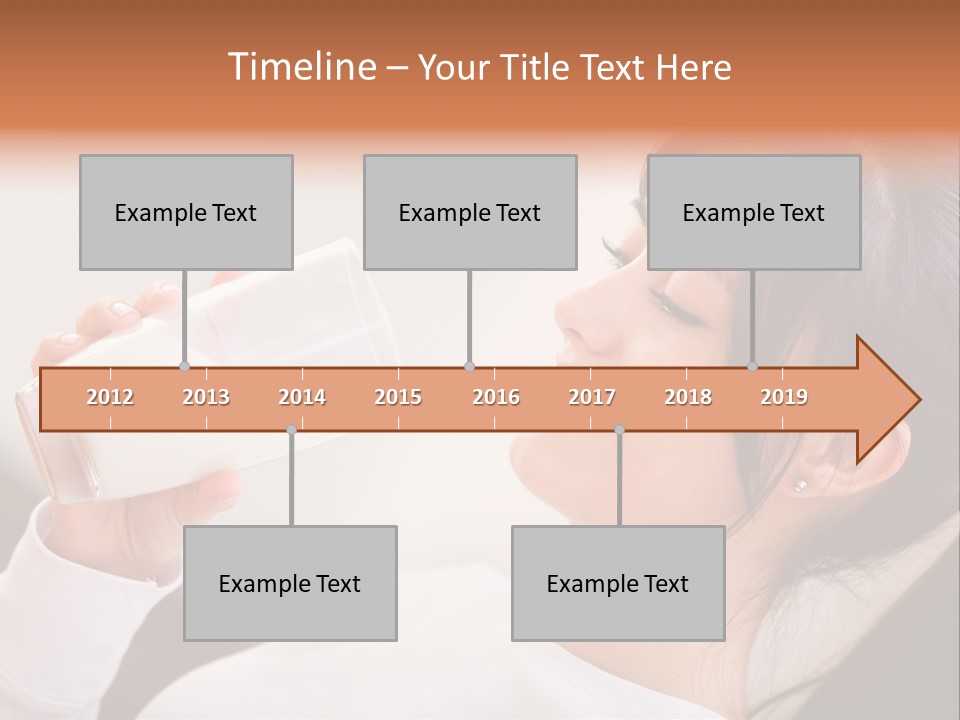 Timeline – Your Title Text Here

Example Text

Example Text

Example Text

2012 2013 2014 2015 2016 2017 2018 2019

Example Text

Example Text